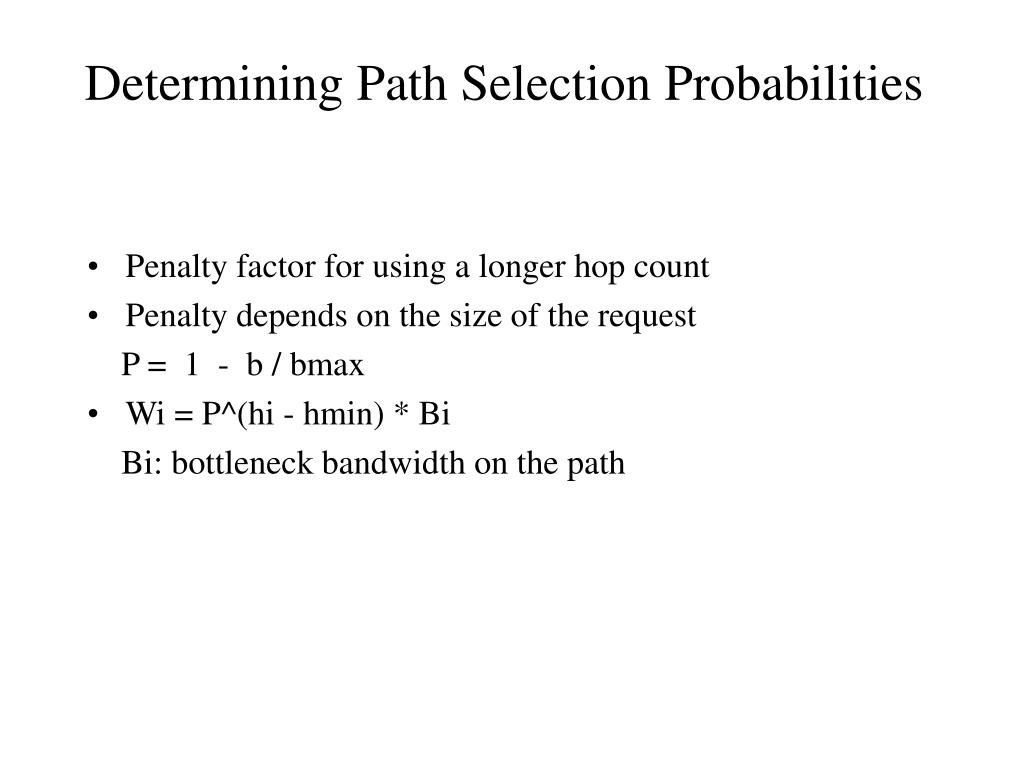 Determining Path Selection Probabilities

• Penalty factor for using a longer hop count
• Penalty depends on the size of the request
P = 1 - b / bmax
• Wi = P^(hi - hmin) * Bi
Bi: bottleneck bandwidth on the path